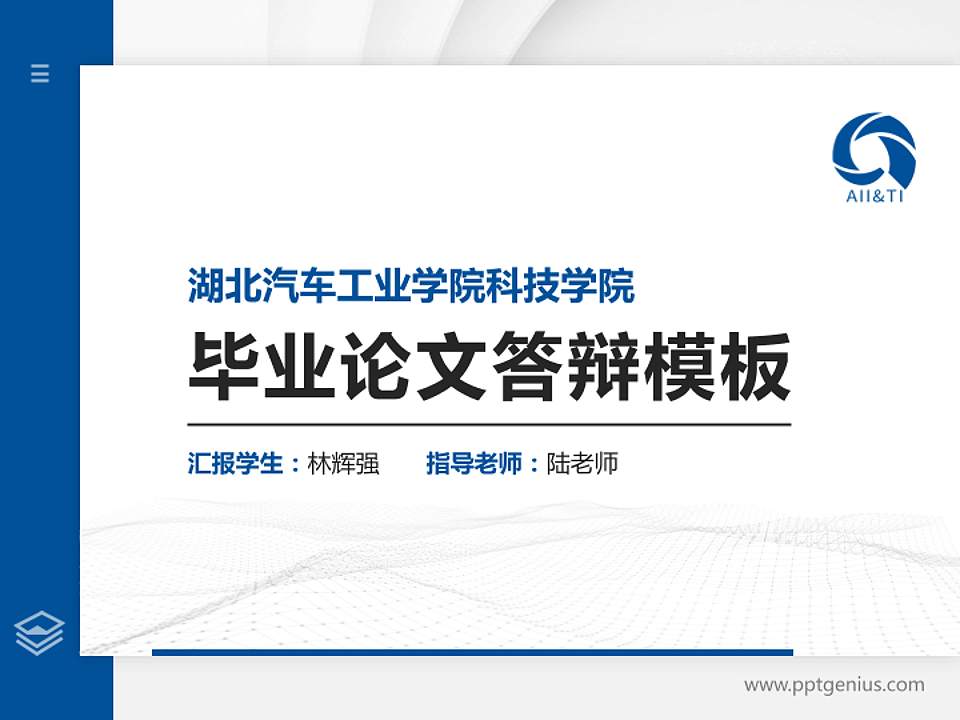 AII&TI

湖北汽车工业学院科技学院

毕业论文答辩模板

汇报学生：林辉强　　指导老师：陆老师

www.pptgenius.com